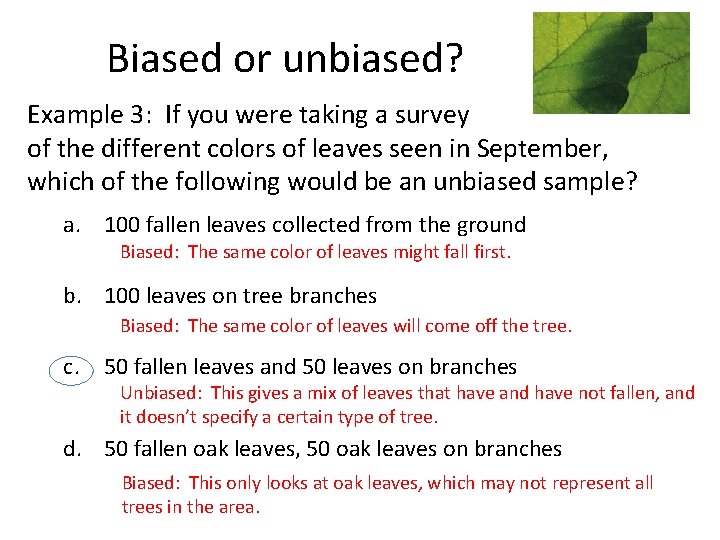 Biased or unbiased?

Example 3: If you were taking a survey of the different colors of leaves seen in September, which of the following would be an unbiased sample?

a. 100 fallen leaves collected from the ground
Biased: The same color of leaves might fall first.

b. 100 leaves on tree branches
Biased: The same color of leaves will come off the tree.

c. 50 fallen leaves and 50 leaves on branches
Unbiased: This gives a mix of leaves that have and have not fallen, and it doesn't specify a certain type of tree.

d. 50 fallen oak leaves, 50 oak leaves on branches
Biased: This only looks at oak leaves, which may not represent all trees in the area.